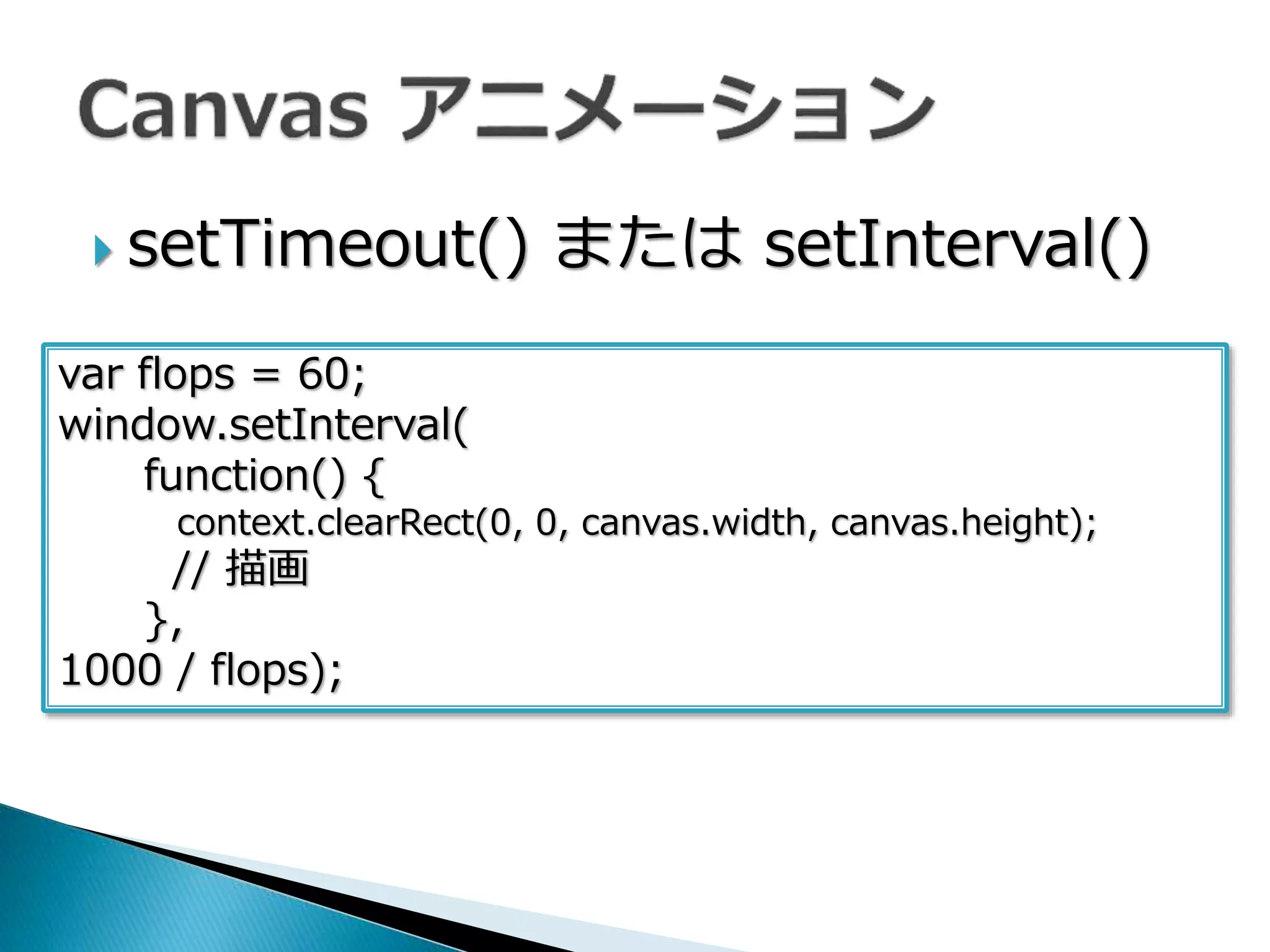 Canvas アニメーション

setTimeout() または setInterval()

var flops = 60;
window.setInterval(
function() {
context.clearRect(0, 0, canvas.width, canvas.height);
// 描画
},
1000 / flops);